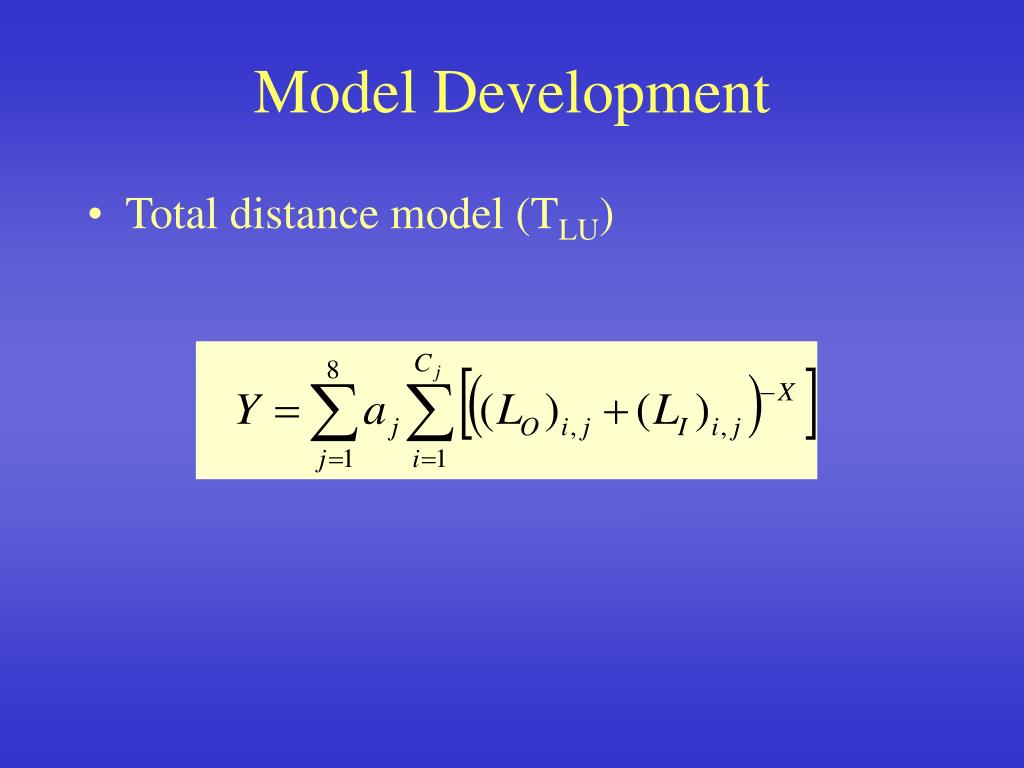 Model Development

• Total distance model ($T_{LU}$)

$Y = \sum_{j=1}^{8} a_j \sum_{i=1}^{C_j} \left[ \left( (L_O)_{i,j} + (L_I)_{i,j} \right)^{-X} \right]$